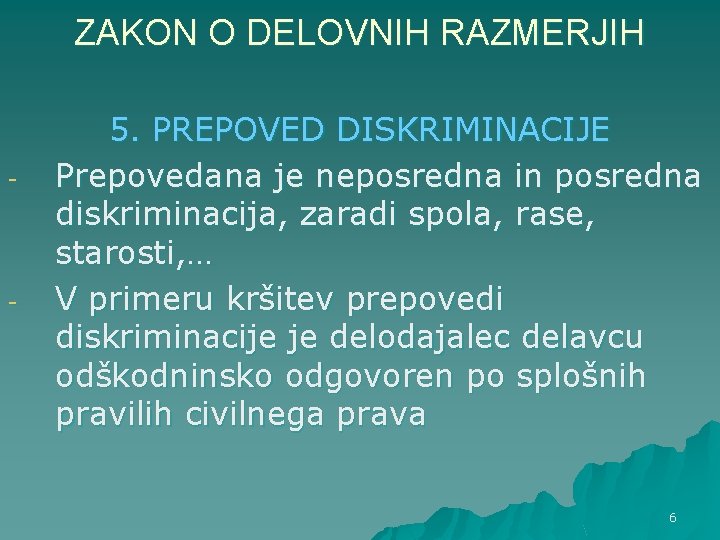 ZAKON O DELOVNIH RAZMERJIH

5. PREPOVED DISKRIMINACIJE

- Prepovedana je neposredna in posredna diskriminacija, zaradi spola, rase, starosti,…
- V primeru kršitev prepovedi diskriminacije je delodajalec delavcu odškodninsko odgovoren po splošnih pravilih civilnega prava

6